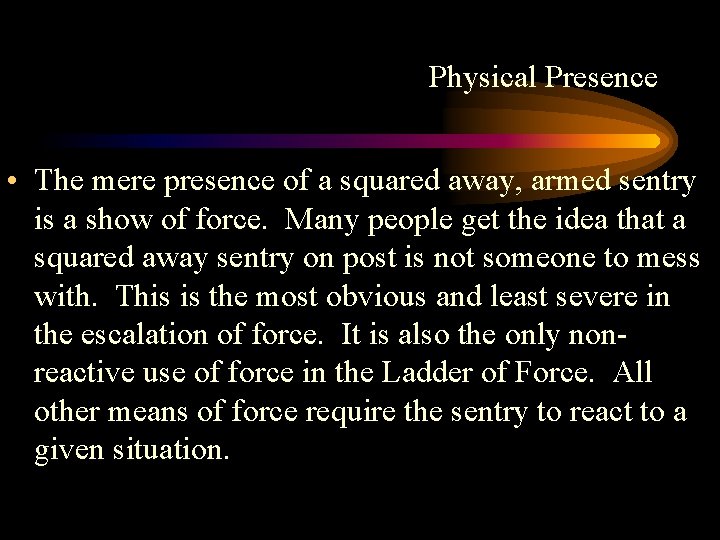 Physical Presence

• The mere presence of a squared away, armed sentry is a show of force. Many people get the idea that a squared away sentry on post is not someone to mess with. This is the most obvious and least severe in the escalation of force. It is also the only non-reactive use of force in the Ladder of Force. All other means of force require the sentry to react to a given situation.